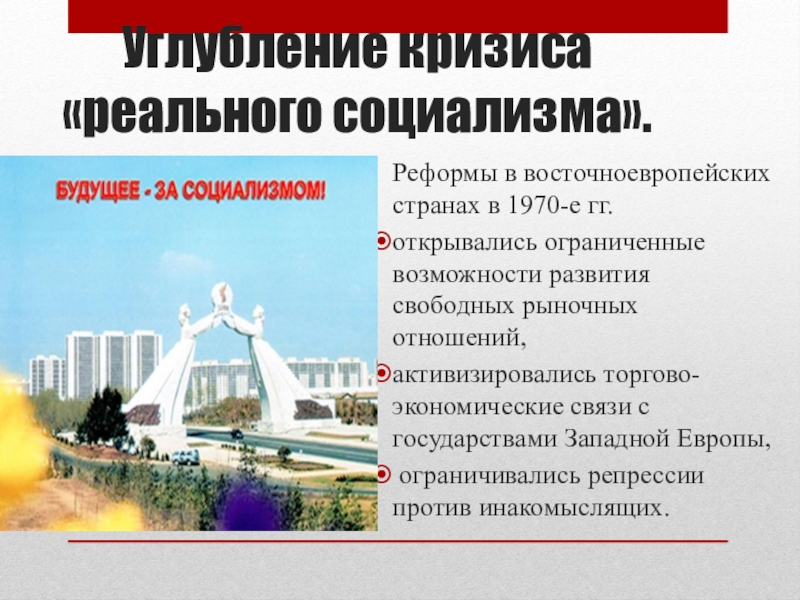 Углубление кризиса «реального социализма».

БУДУЩЕЕ - ЗА СОЦИАЛИЗМОМ!

Реформы в восточноевропейских странах в 1970-е гг.

открывались ограниченные возможности развития свободных рыночных отношений,

активизировались торгово-экономические связи с государствами Западной Европы,

ограничивались репрессии против инакомыслящих.